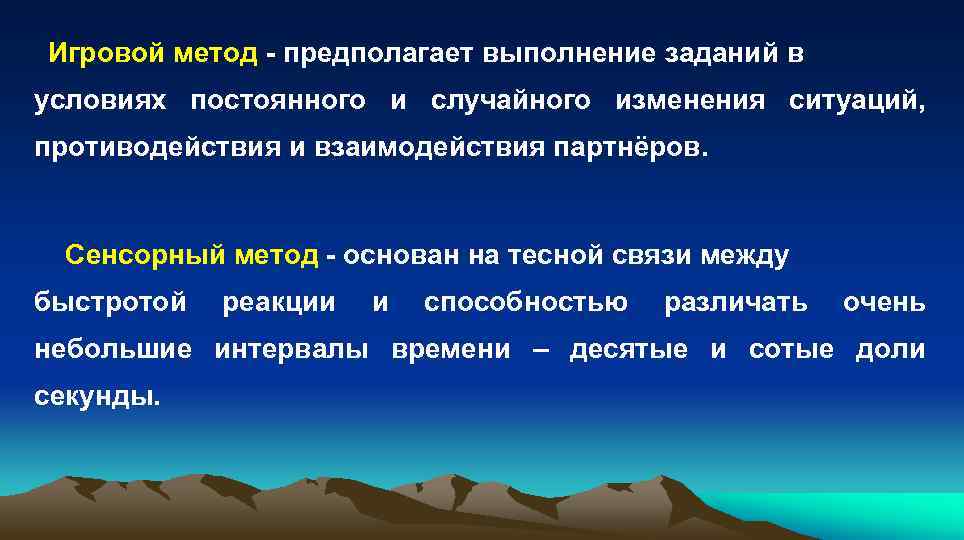 Игровой метод - предполагает выполнение заданий в условиях постоянного и случайного изменения ситуаций, противодействия и взаимодействия партнёров.

Сенсорный метод - основан на тесной связи между быстротой реакции и способностью различать очень небольшие интервалы времени – десятые и сотые доли секунды.